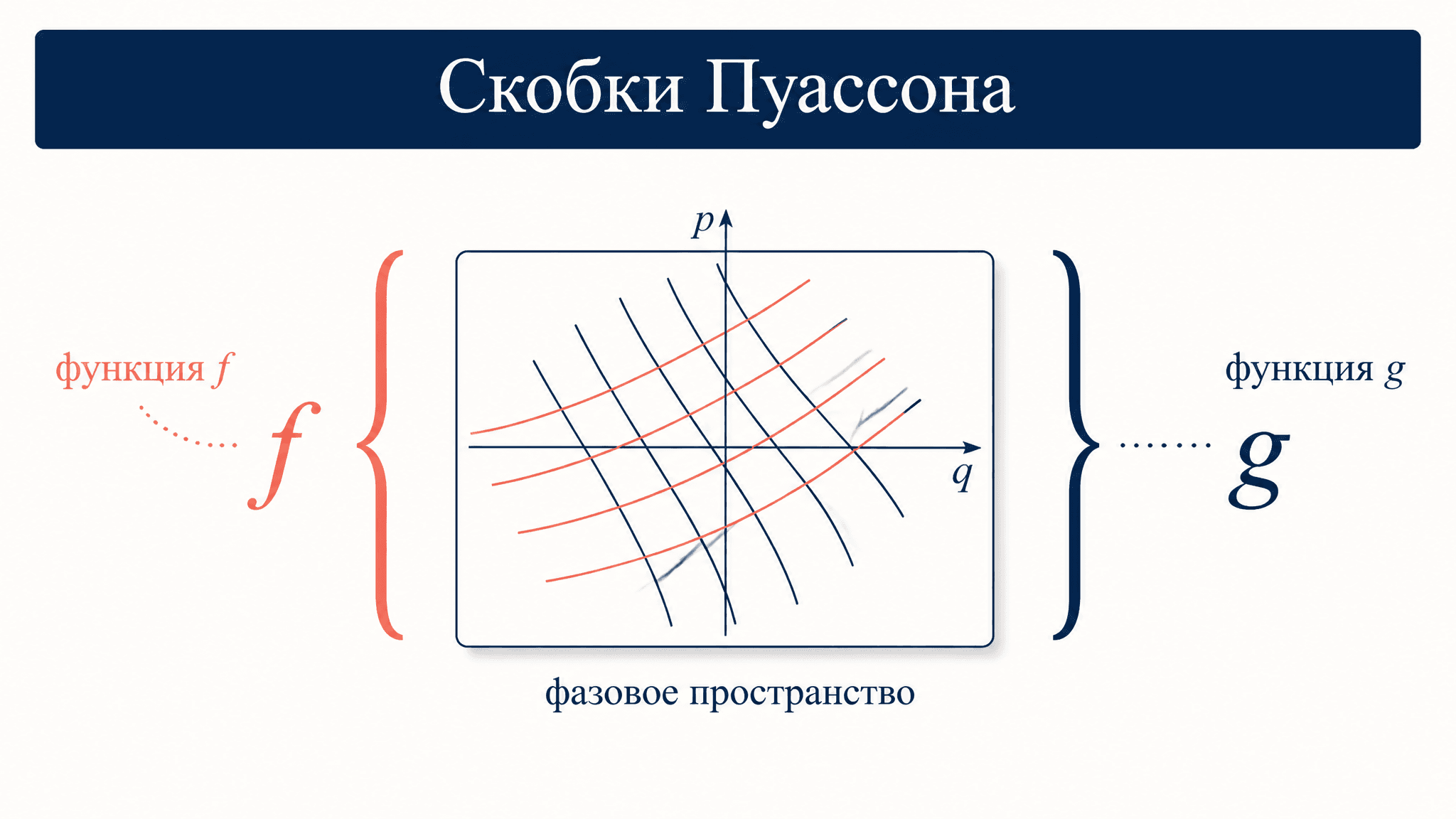 Скобки Пуассона

функция $f$

$f$

$p$

$q$

функция $g$

$g$

фазовое пространство